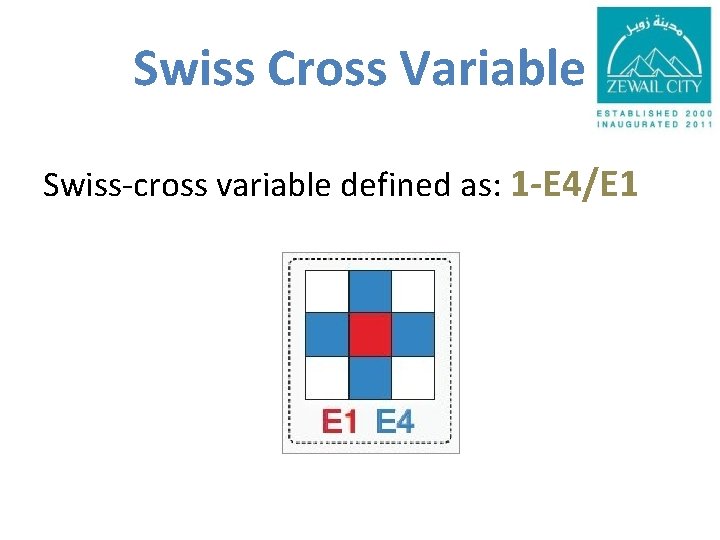 Swiss Cross Variable

مدينة زويل
ZEWAIL CITY
ESTABLISHED 2000
INAUGURATED 2011

Swiss-cross variable defined as: 1-E4/E1

E1 E4